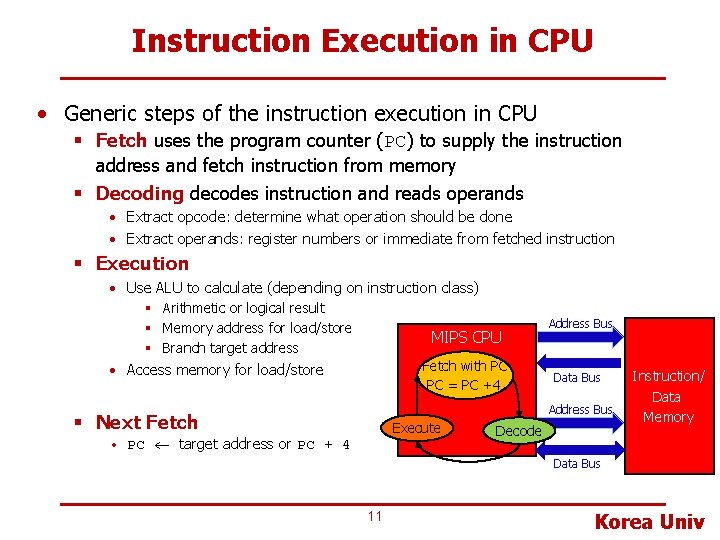 Instruction Execution in CPU

• Generic steps of the instruction execution in CPU
  ▪ Fetch uses the program counter (PC) to supply the instruction address and fetch instruction from memory
  ▪ Decoding decodes instruction and reads operands
    • Extract opcode: determine what operation should be done
    • Extract operands: register numbers or immediate from fetched instruction
  ▪ Execution
    • Use ALU to calculate (depending on instruction class)
      ▪ Arithmetic or logical result
      ▪ Memory address for load/store
      ▪ Branch target address
    • Access memory for load/store
  ▪ Next Fetch
    • PC $\leftarrow$ target address or PC + 4

MIPS CPU
Fetch with PC
PC = PC +4
Execute
Decode
Address Bus
Data Bus
Address Bus
Data Bus
Instruction/ Data Memory

11

Korea Univ